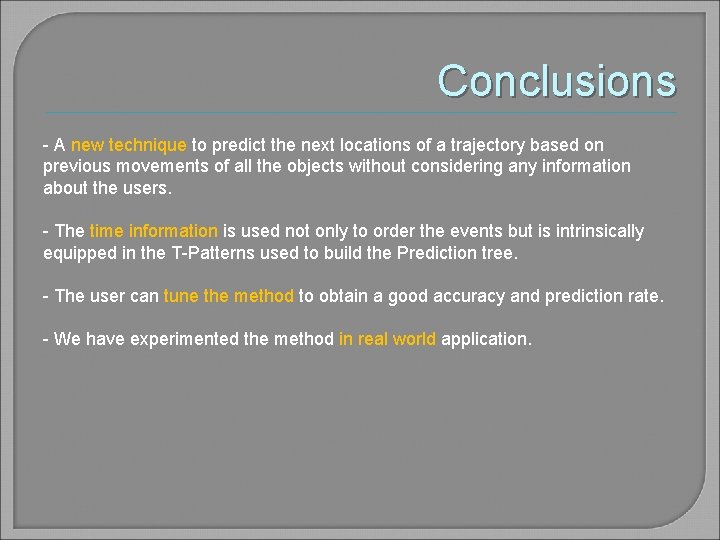 Conclusions

- A new technique to predict the next locations of a trajectory based on previous movements of all the objects without considering any information about the users.

- The time information is used not only to order the events but is intrinsically equipped in the T-Patterns used to build the Prediction tree.

- The user can tune the method to obtain a good accuracy and prediction rate.

- We have experimented the method in real world application.